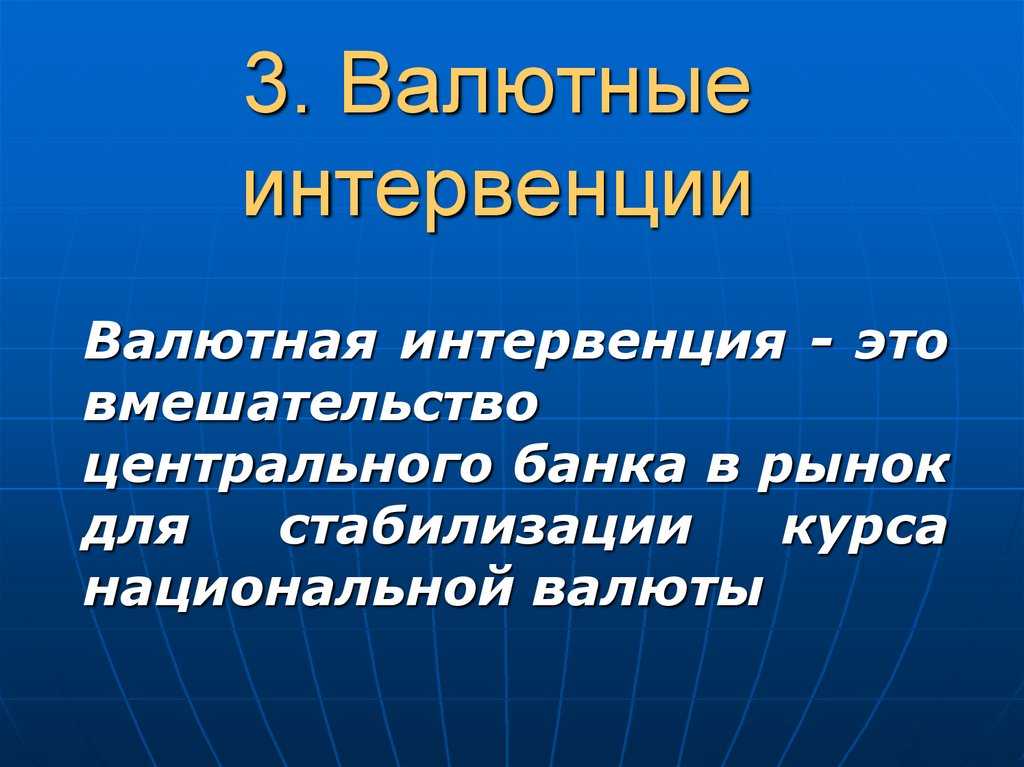 3. Валютные интервенции

Валютная интервенция - это вмешательство центрального банка в рынок для стабилизации курса национальной валюты